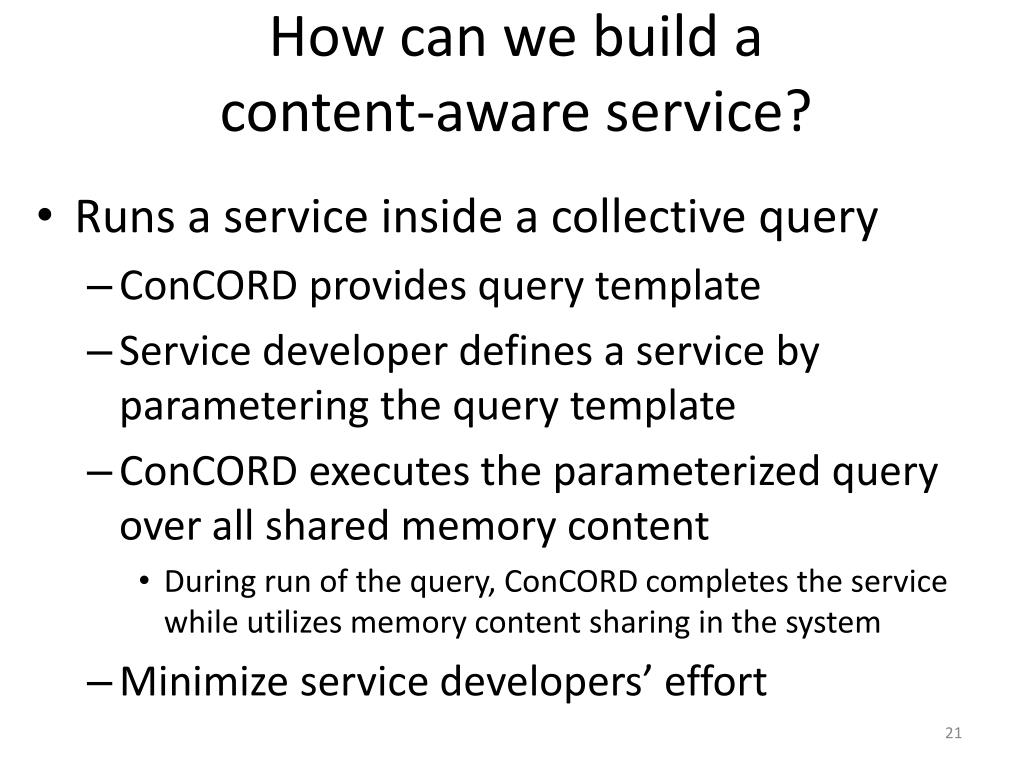 How can we build a content-aware service?

• Runs a service inside a collective query

– ConCORD provides query template

– Service developer defines a service by parametering the query template

– ConCORD executes the parameterized query over all shared memory content

• During run of the query, ConCORD completes the service while utilizes memory content sharing in the system

– Minimize service developers’ effort

21